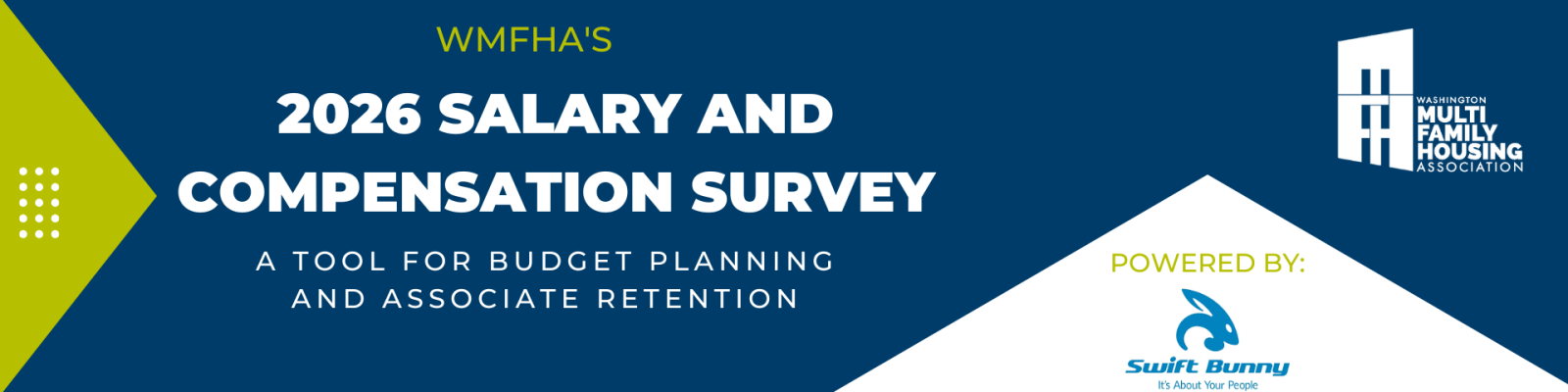 WMFHA'S

2026 SALARY AND COMPENSATION SURVEY

A TOOL FOR BUDGET PLANNING AND ASSOCIATE RETENTION

WASHINGTON MULTI FAMILY HOUSING ASSOCIATION

POWERED BY:

Swift Bunny
It's About Your People